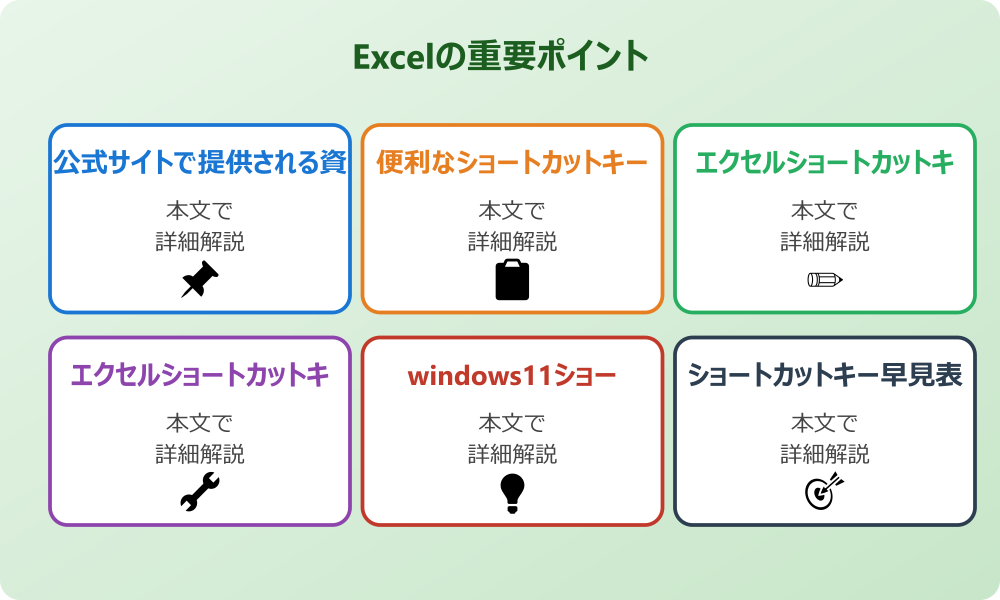 Excelの重要ポイント

公式サイトで提供される資

本文で
詳細解説

便利なショートカットキー

本文で
詳細解説

エクセルショートカットキ

本文で
詳細解説

エクセルショートカットキ

本文で
詳細解説

windows11ショー

本文で
詳細解説

ショートカットキー早見表

本文で
詳細解説